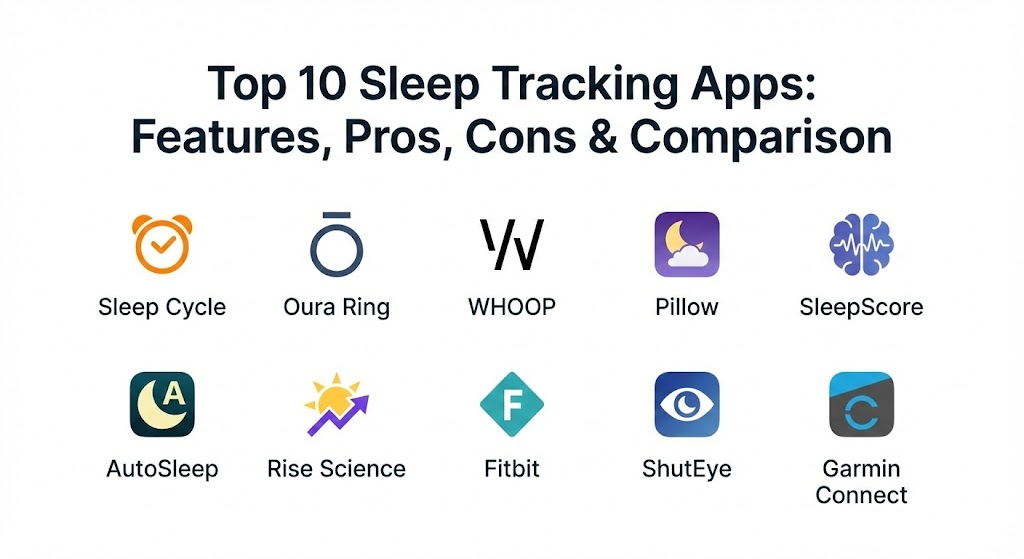 Top 10 Sleep Tracking Apps: Features, Pros, Cons & Comparison

Sleep Cycle

Oura Ring

WHOOP

Pillow

SleepScore

A

AutoSleep

Rise Science

F

Fitbit

ShutEye

Garmin Connect